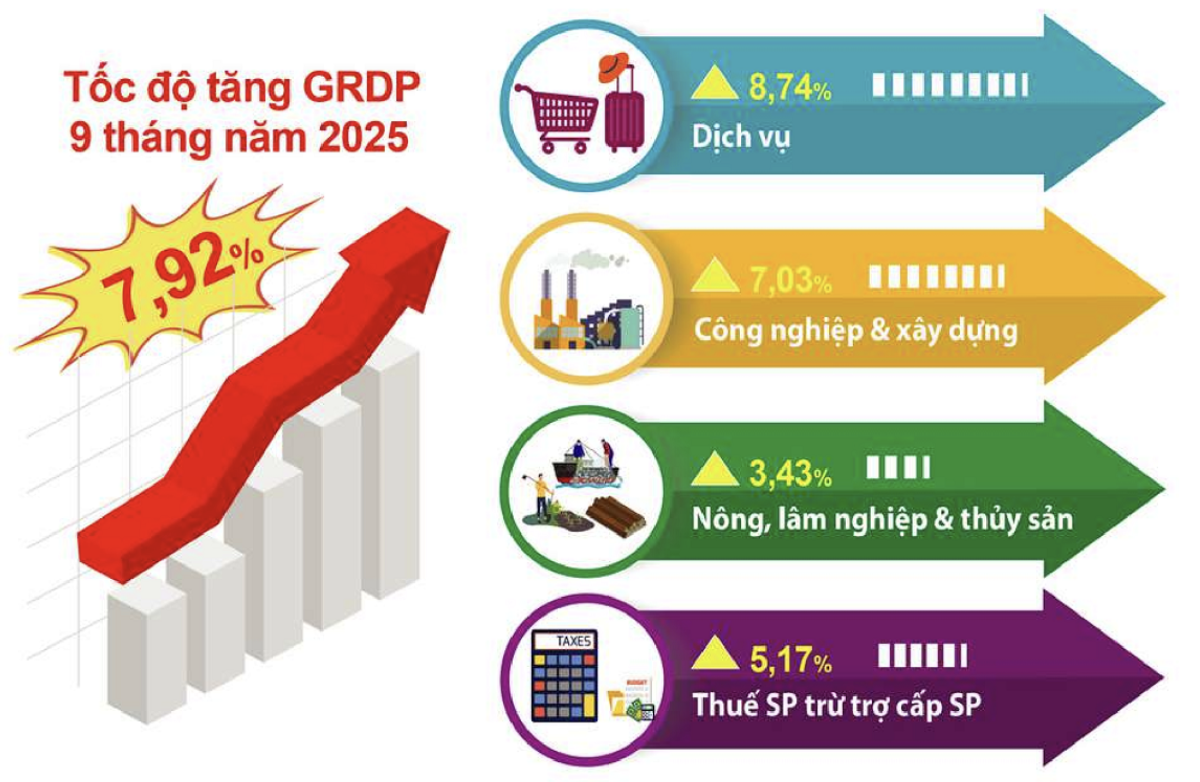 Tốc độ tăng GRDP
9 tháng năm 2025

7,92%

8,74%
Dịch vụ

7,03%
Công nghiệp & xây dựng

3,43%
Nông, lâm nghiệp & thủy sản

TAXES

BUDGET

5,17%
Thuế SP trừ trợ cấp SP